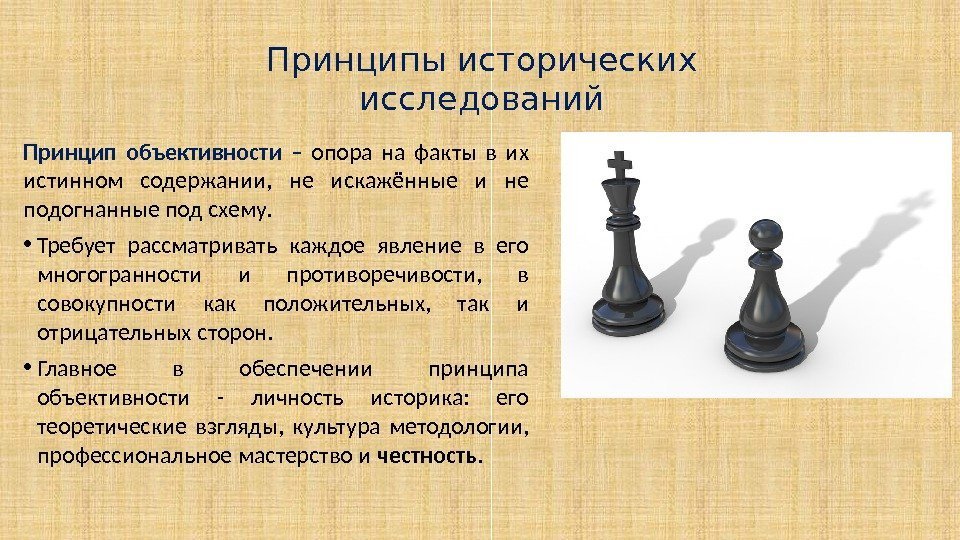 Принципы исторических исследований

Принцип объективности – опора на факты в их истинном содержании, не искажённые и не подогнанные под схему.

• Требует рассматривать каждое явление в его многогранности и противоречивости, в совокупности как положительных, так и отрицательных сторон.

• Главное в обеспечении принципа объективности - личность историка: его теоретические взгляды, культура методологии, профессиональное мастерство и честность.